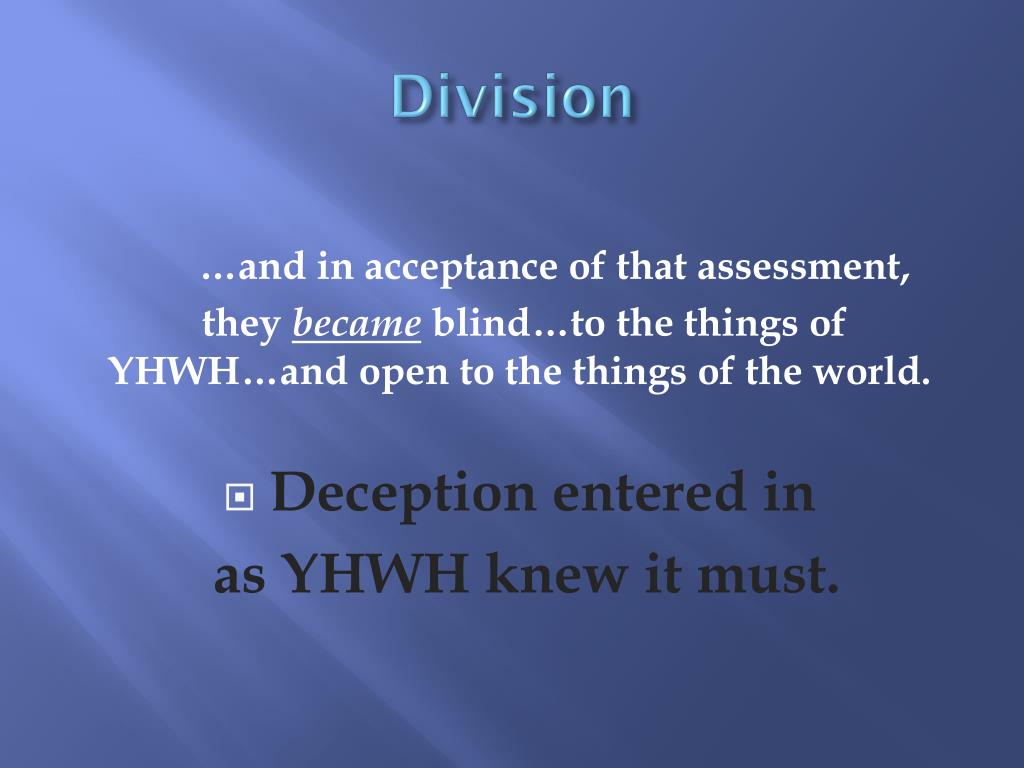 Division

…and in acceptance of that assessment, they became blind…to the things of YHWH…and open to the things of the world.

Deception entered in as YHWH knew it must.